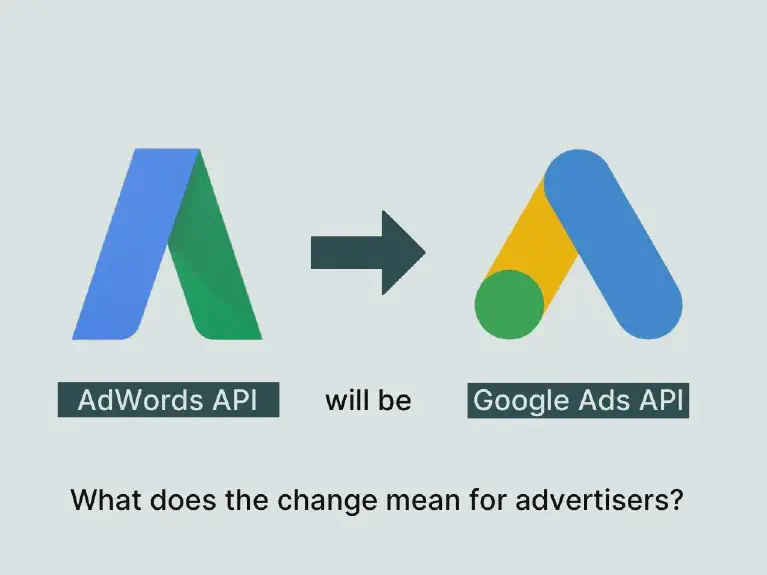 AdWords API will be Google Ads API

What does the change mean for advertisers?